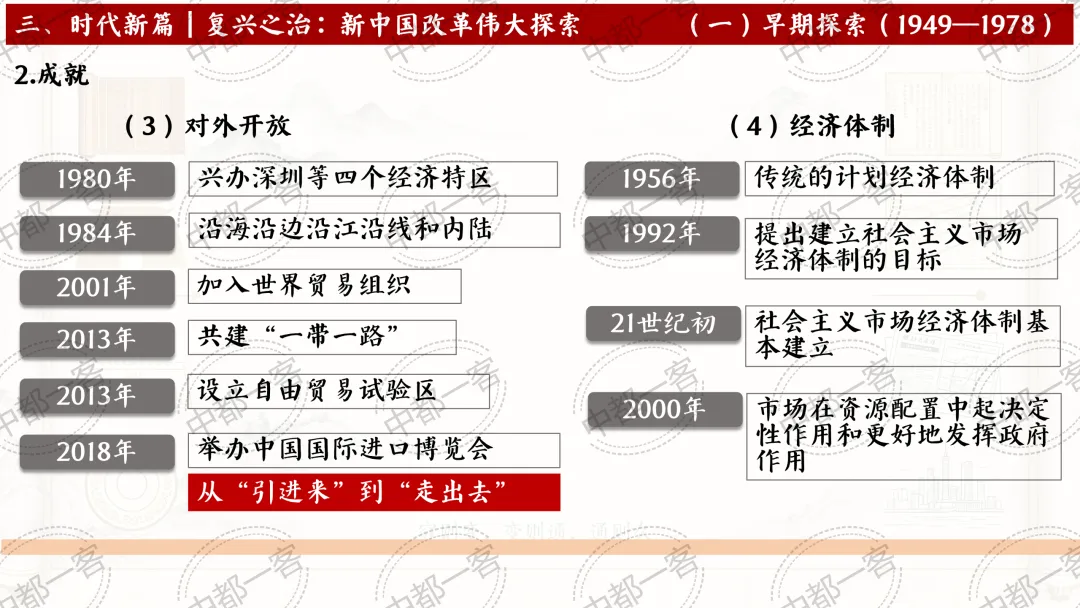 三、时代新篇｜复兴之治：新中国改革伟大探索 （一）早期探索（1949—1978）

2.成就

（3）对外开放

1980年
兴办深圳等四个经济特区

1984年
沿海沿边沿江沿线和内陆

2001年
加入世界贸易组织

2013年
共建“一带一路”

2013年
设立自由贸易试验区

2018年
举办中国国际进口博览会

从“引进来”到“走出去”

（4）经济体制

1956年
传统的计划经济体制

1992年
提出建立社会主义市场经济体制的目标

21世纪初
社会主义市场经济体制基本建立

2000年
市场在资源配置中起决定性作用和更好地发挥政府作用

中都一客